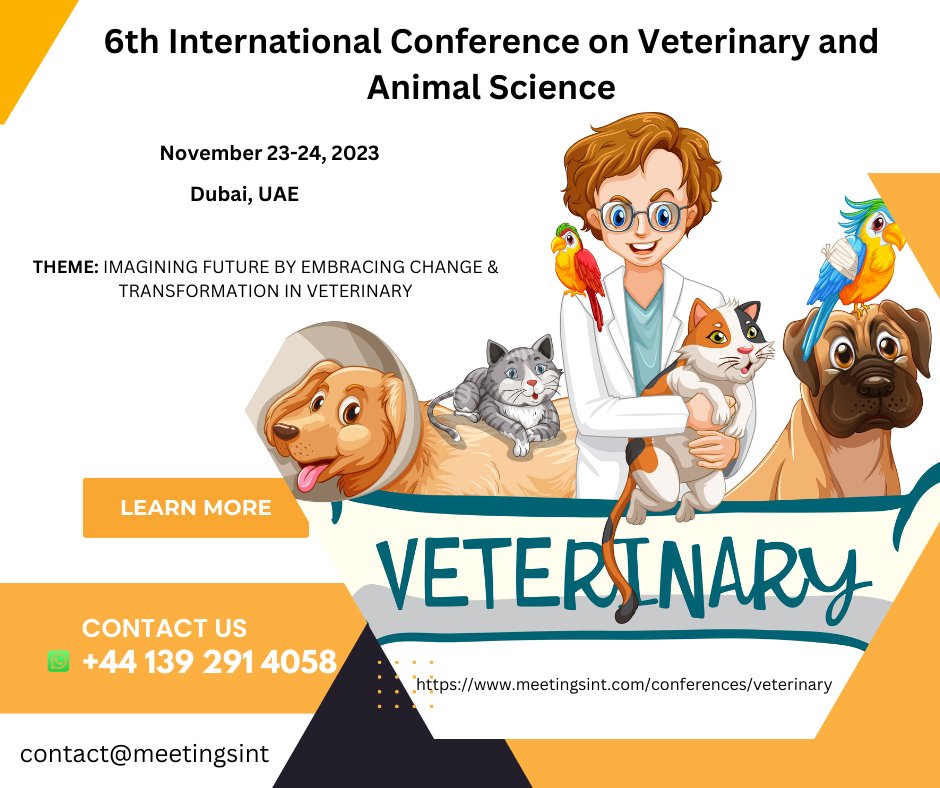 6th International Conference on Veterinary and Animal Science

November 23-24, 2023

Dubai, UAE

THEME: IMAGINING FUTURE BY EMBRACING CHANGE & TRANSFORMATION IN VETERINARY

LEARN MORE

VETERINARY

CONTACT US

+44 139 291 4058

https://www.meetingsint.com/conferences/veterinary

contact@meetingsint